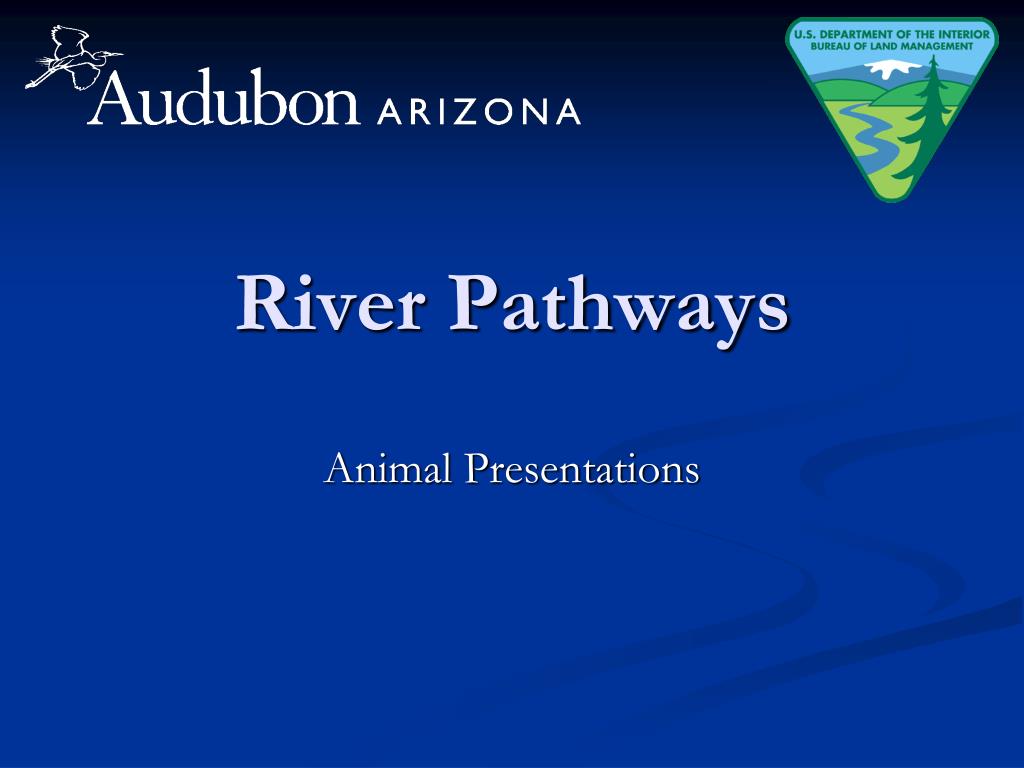 Audubon ARIZONA

U.S. DEPARTMENT OF THE INTERIOR
BUREAU OF LAND MANAGEMENT

River Pathways

Animal Presentations